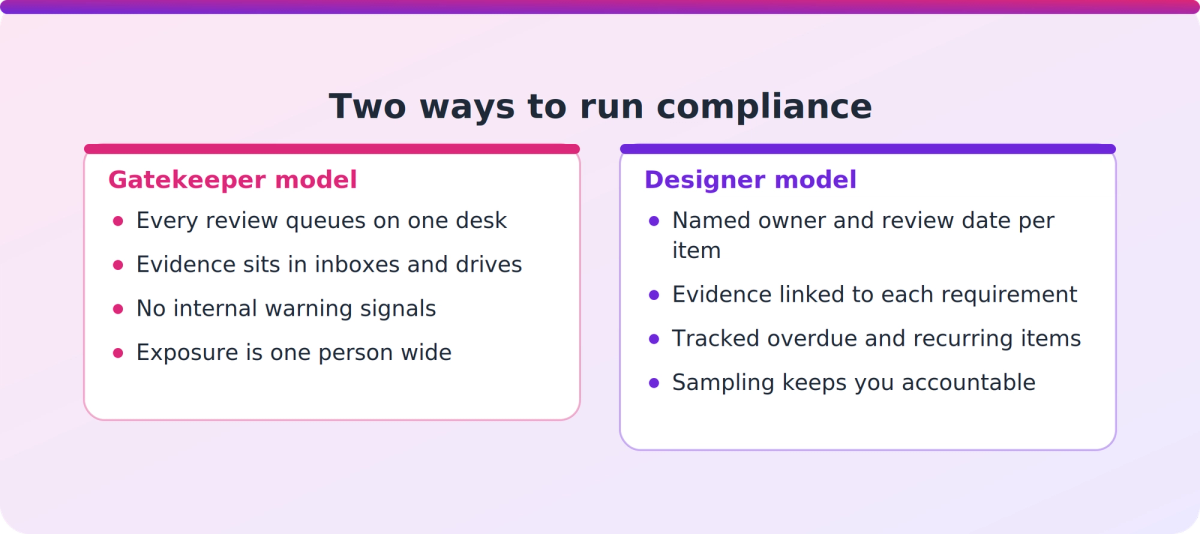 Two ways to run compliance

Gatekeeper model

- Every review queues on one desk
- Evidence sits in inboxes and drives
- No internal warning signals
- Exposure is one person wide

Designer model

- Named owner and review date per item
- Evidence linked to each requirement
- Tracked overdue and recurring items
- Sampling keeps you accountable